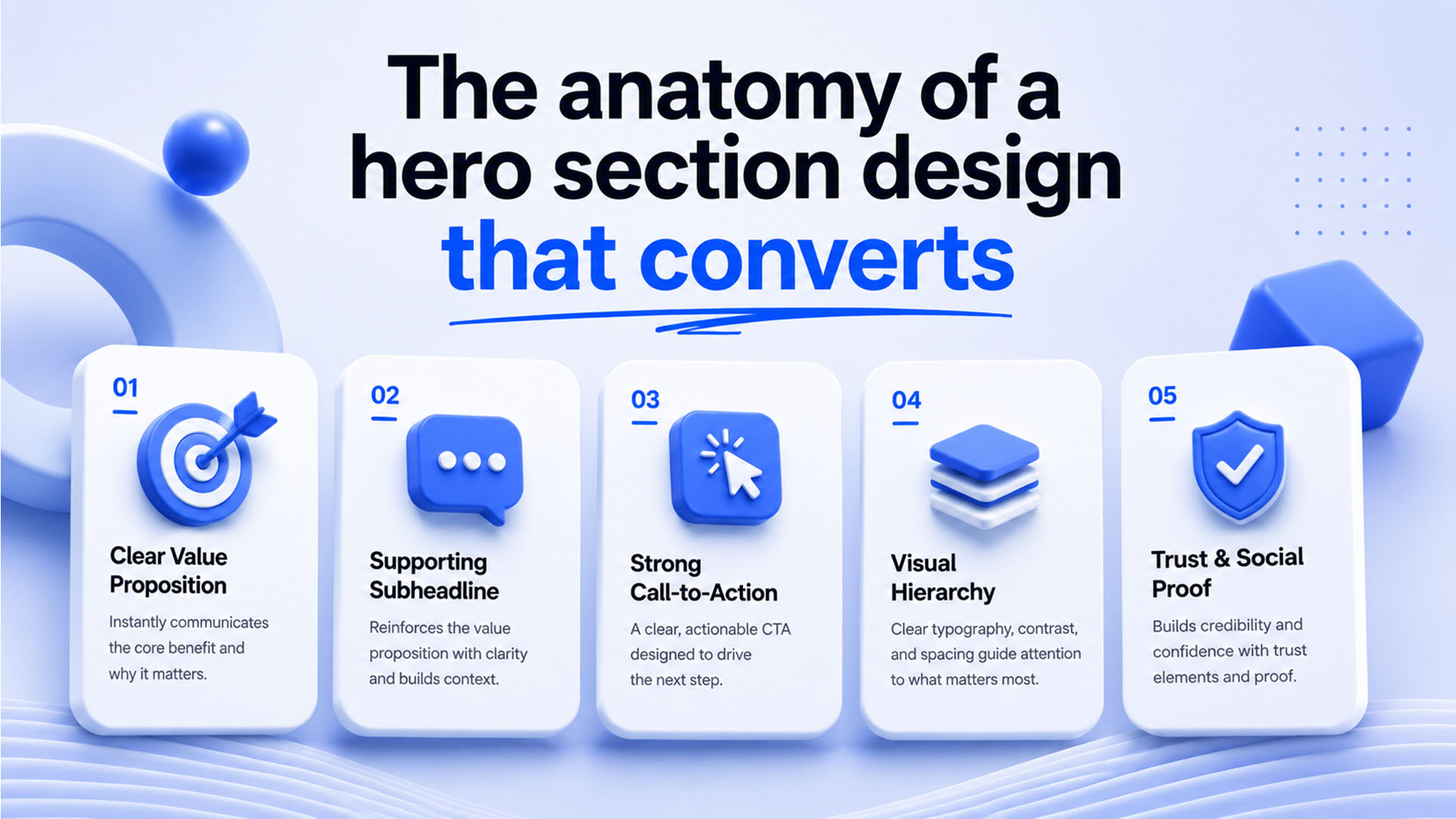 The anatomy of a hero section design that converts

01

Clear Value Proposition

Instantly communicates the core benefit and why it matters.

02

Supporting Subheadline

Reinforces the value proposition with clarity and builds context.

03

Strong Call-to-Action

A clear, actionable CTA designed to drive the next step.

04

Visual Hierarchy

Clear typography, contrast, and spacing guide attention to what matters most.

05

Trust & Social Proof

Builds credibility and confidence with trust elements and proof.